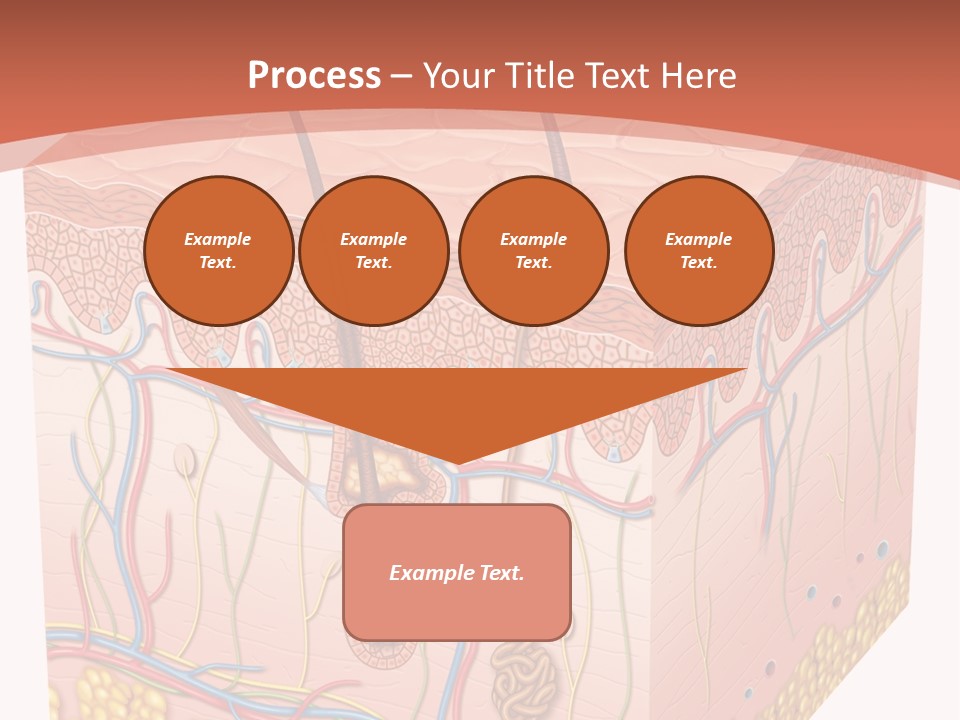 Process – Your Title Text Here

Example Text.

Example Text.

Example Text.

Example Text.

Example Text.